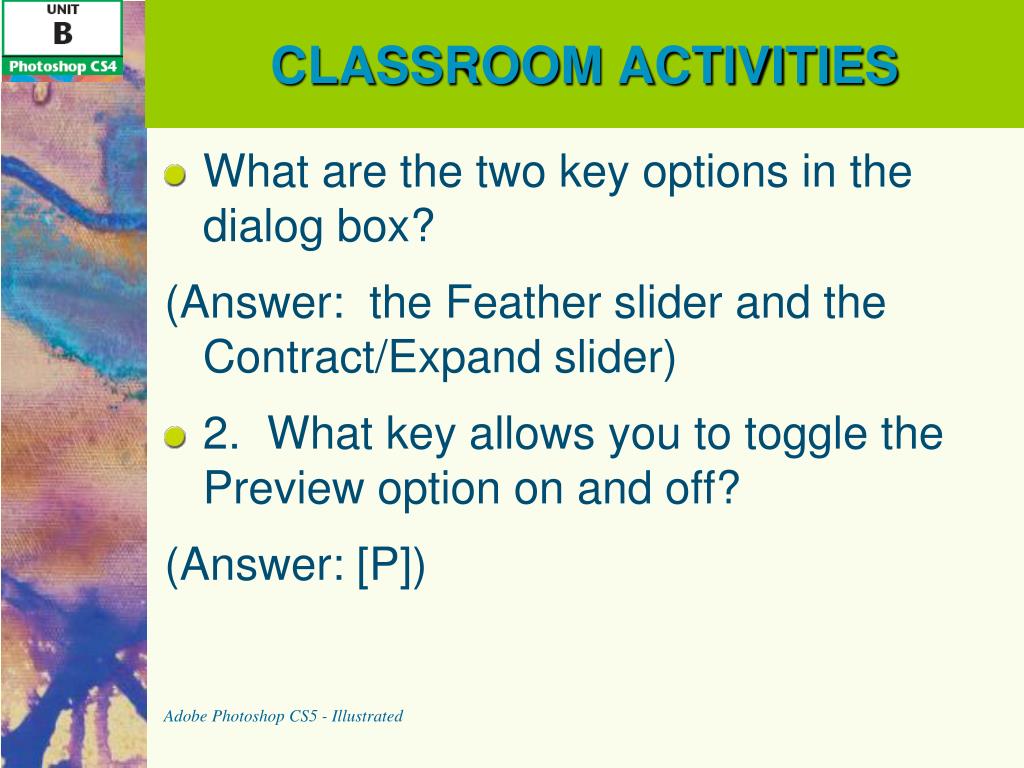 UNIT
B
Photoshop CS4

CLASSROOM ACTIVITIES

What are the two key options in the dialog box?

(Answer: the Feather slider and the Contract/Expand slider)

2. What key allows you to toggle the Preview option on and off?

(Answer: [P])

Adobe Photoshop CS5 - Illustrated